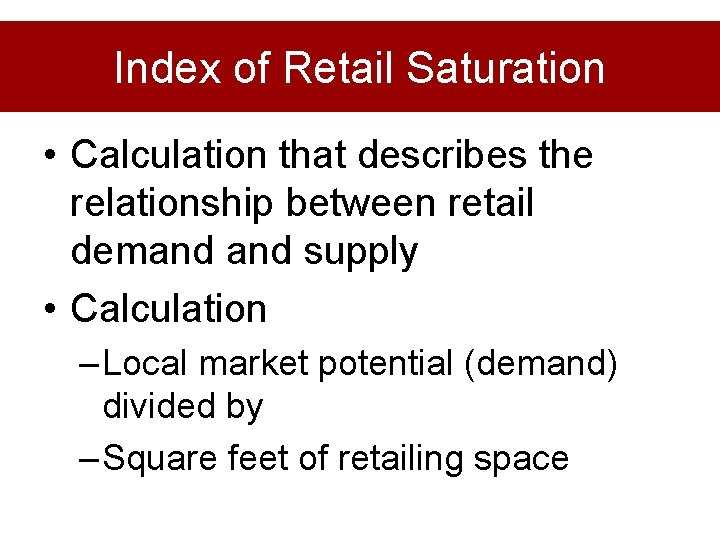 Index of Retail Saturation

• Calculation that describes the relationship between retail demand and supply

• Calculation

– Local market potential (demand) divided by

– Square feet of retailing space